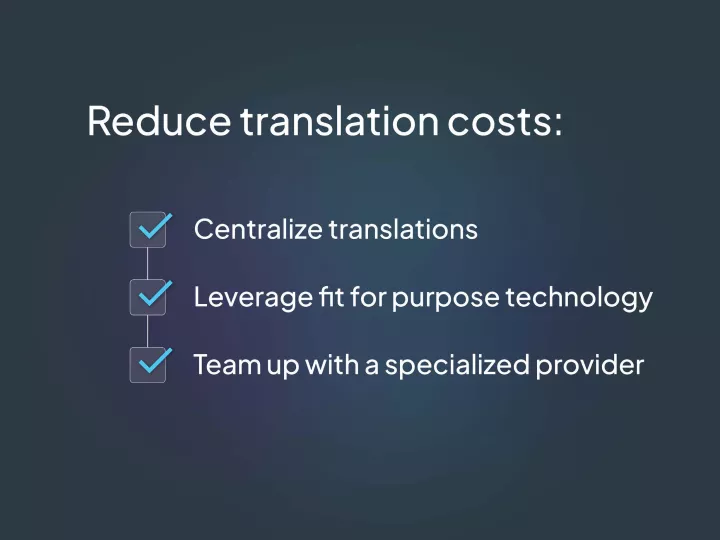 Reduce translation costs:

Centralize translations

Leverage fit for purpose technology

Team up with a specialized provider